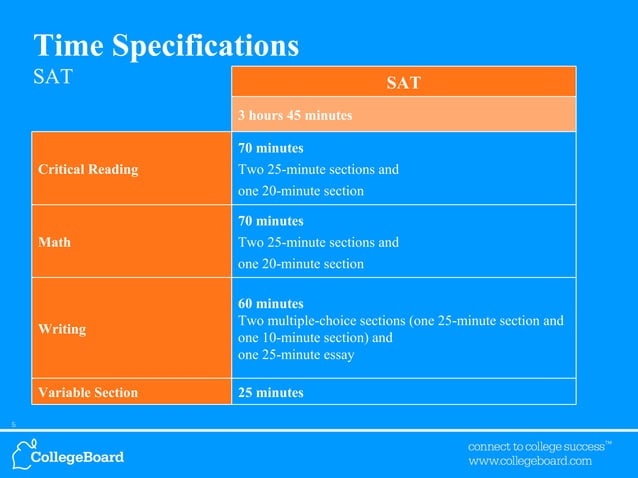 Time Specifications
SAT

| | SAT |
|---|---|
| | 3 hours 45 minutes |
| Critical Reading | 70 minutes Two 25-minute sections and one 20-minute section |
| Math | 70 minutes Two 25-minute sections and one 20-minute section |
| Writing | 60 minutes Two multiple-choice sections (one 25-minute section and one 10-minute section) and one 25-minute essay |
| Variable Section | 25 minutes |

5

CollegeBoard

connect to college success™
www.collegeboard.com